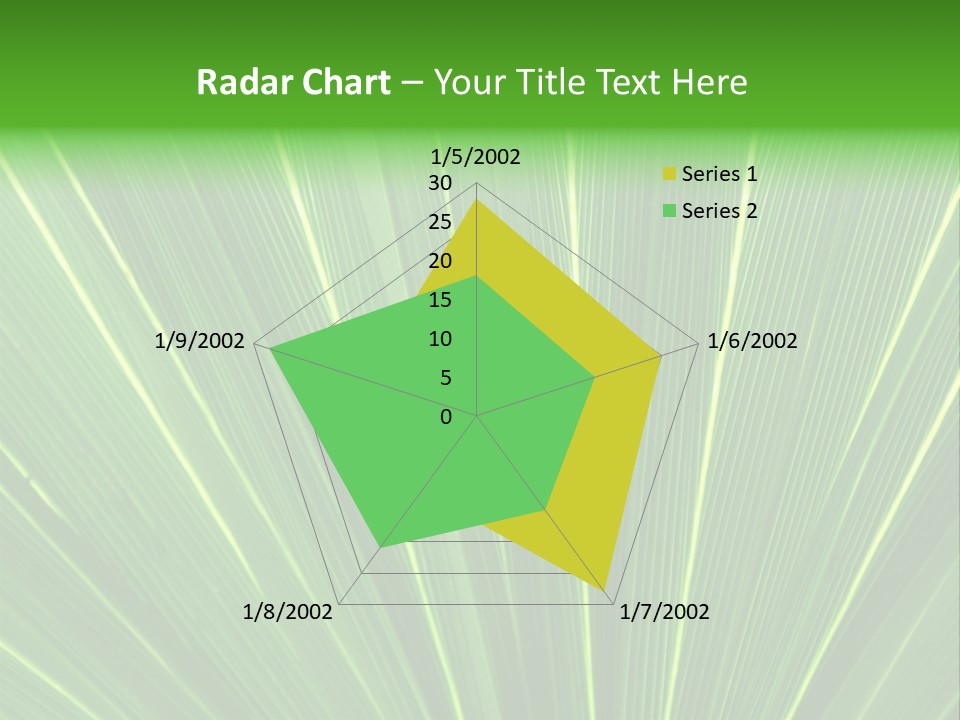 Radar Chart – Your Title Text Here

1/5/2002
30
25
20
15
10
5
0
1/6/2002
1/7/2002
1/8/2002
1/9/2002

Series 1
Series 2